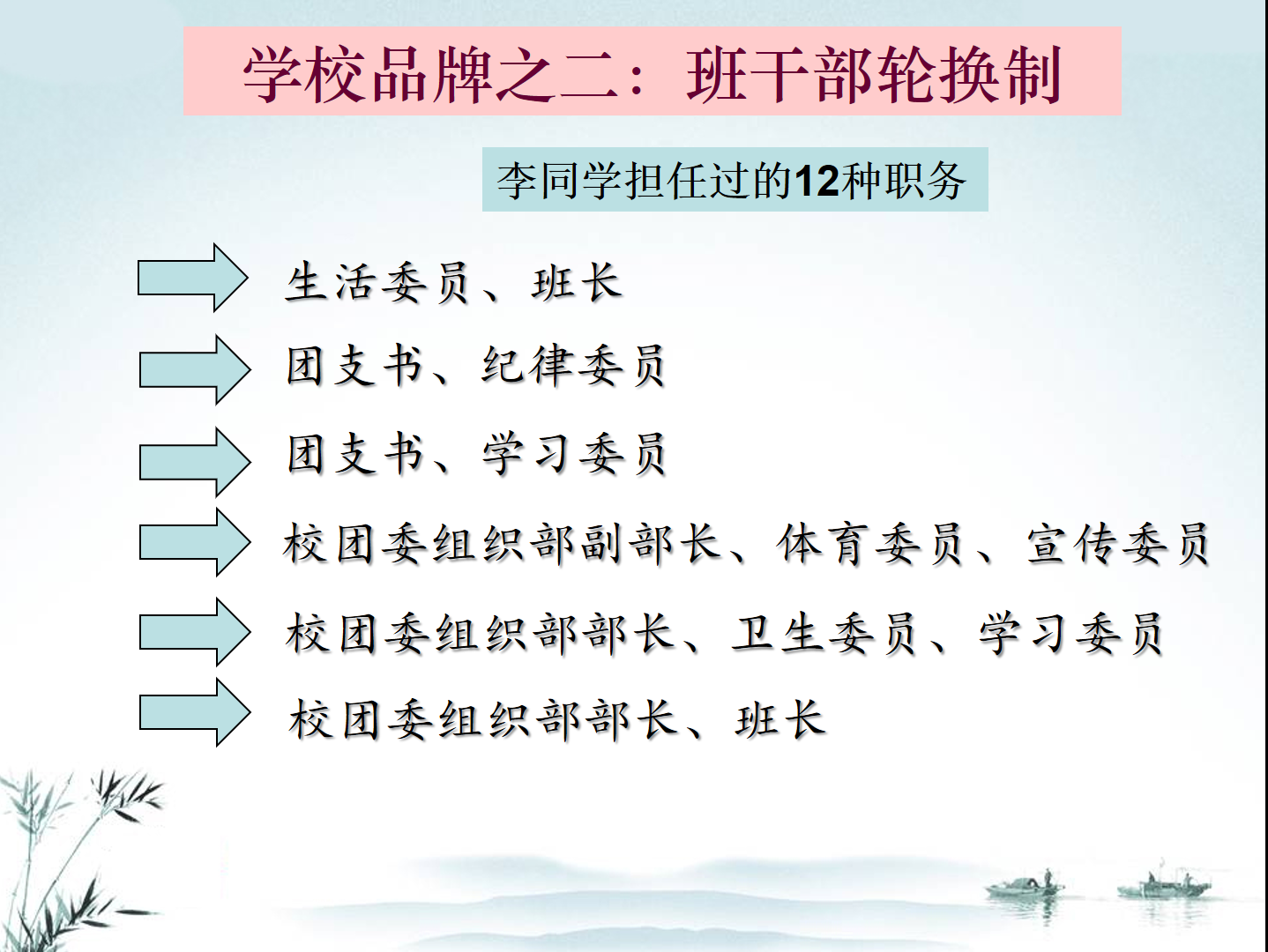 学校品牌之二：班干部轮换制

李同学担任过的12种职务

生活委员、班长

团支书、纪律委员

团支书、学习委员

校团委组织部副部长、体育委员、宣传委员

校团委组织部部长、卫生委员、学习委员

校团委组织部部长、班长